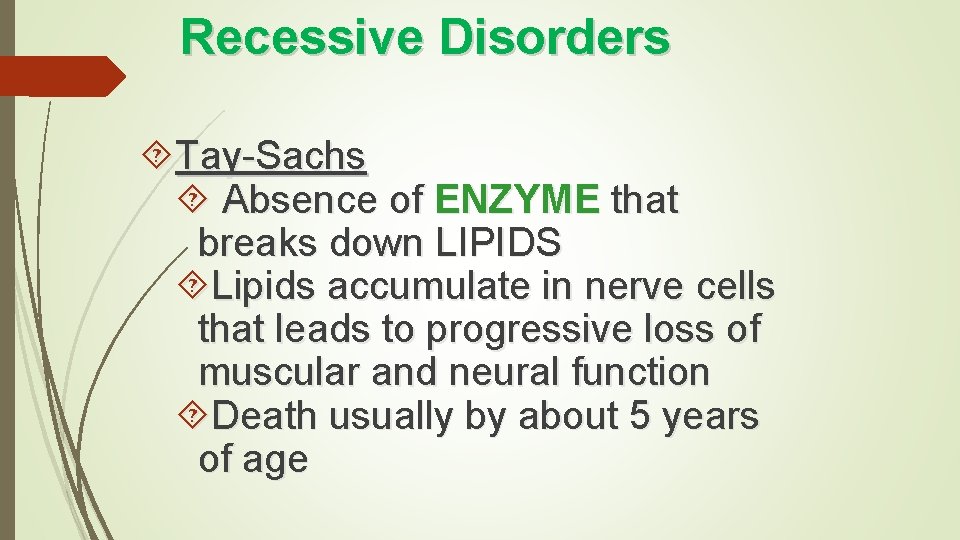 Recessive Disorders

Tay-Sachs

Absence of ENZYME that breaks down LIPIDS

Lipids accumulate in nerve cells that leads to progressive loss of muscular and neural function

Death usually by about 5 years of age